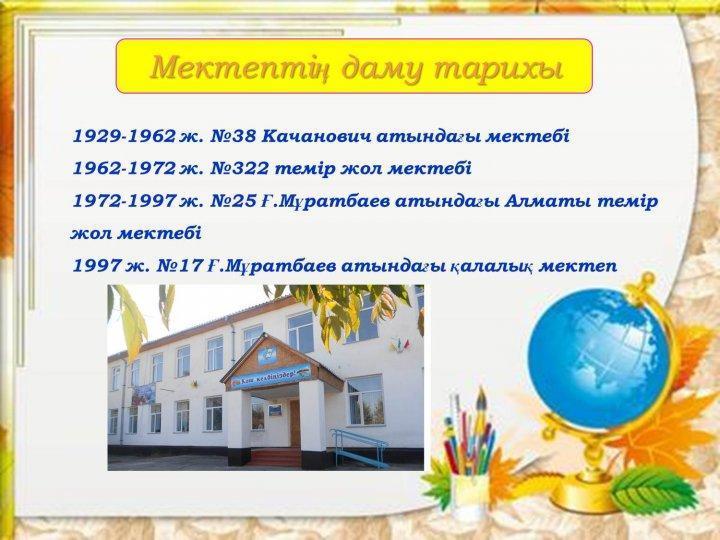 Мектептің даму тарихы

1929-1962 ж. №38 Качанович атындағы мектебі

1962-1972 ж. №322 темір жол мектебі

1972-1997 ж. №25 Ғ.Мұратбаев атындағы Алматы темір жол мектебі

1997 ж. №17 Ғ.Мұратбаев атындағы қалалық мектеп

Қош келдіңіздер!